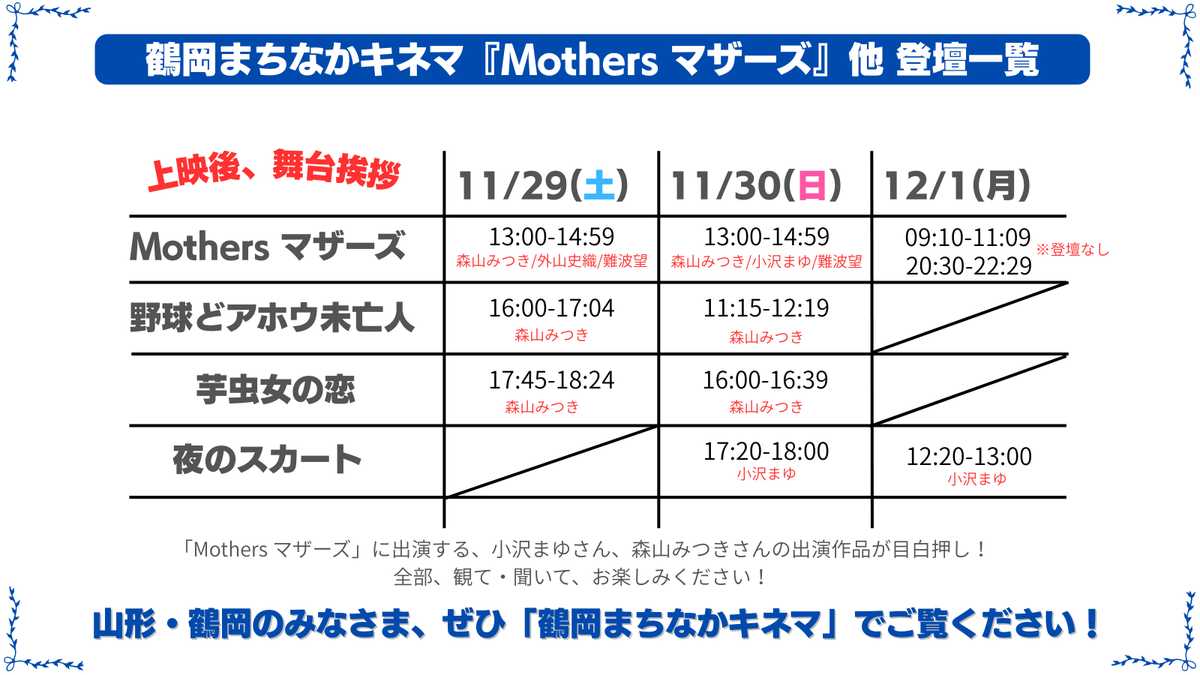 鶴岡まちなかキネマ『Mothers マザーズ』他 登壇一覧

| 上映後、舞台挨拶 | 11/29(土) | 11/30(日) | 12/1(月) |
|---|---|---|---|
| Mothers マザーズ | 13:00-14:59 森山みつき/外山史織/難波望 | 13:00-14:59 森山みつき/小沢まゆ/難波望 | 09:10-11:09 20:30-22:29 ※登壇なし |
| 野球どアホウ未亡人 | 16:00-17:04 森山みつき | 11:15-12:19 森山みつき | |
| 芋虫女の恋 | 17:45-18:24 森山みつき | 16:00-16:39 森山みつき | |
| 夜のスカート | | 17:20-18:00 小沢まゆ | 12:20-13:00 小沢まゆ |

「Mothers マザーズ」に出演する、小沢まゆさん、森山みつきさんの出演作品が目白押し！
全部、観て・聞いて、お楽しみください！

山形・鶴岡のみなさま、ぜひ「鶴岡まちなかキネマ」でご覧ください！